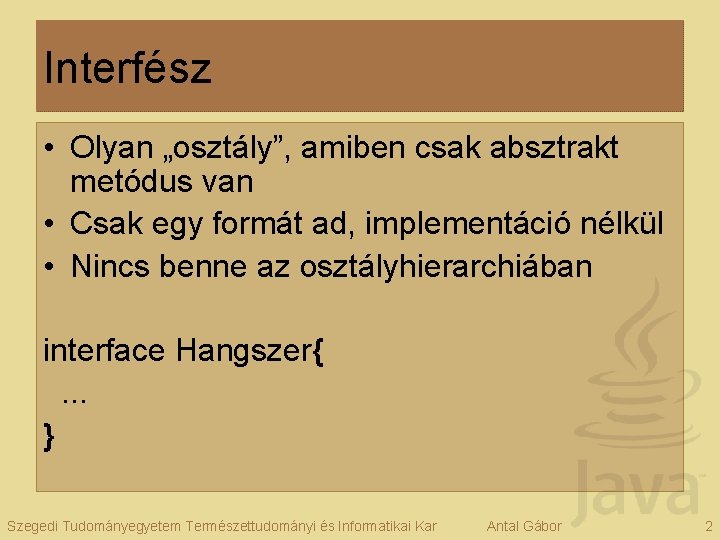 Interfész

• Olyan „osztály”, amiben csak absztrakt metódus van
• Csak egy formát ad, implementáció nélkül
• Nincs benne az osztályhierarchiában

interface Hangszer{
  ...
}

Java

Szegedi Tudományegyetem Természettudományi és Informatikai Kar    Antal Gábor    2